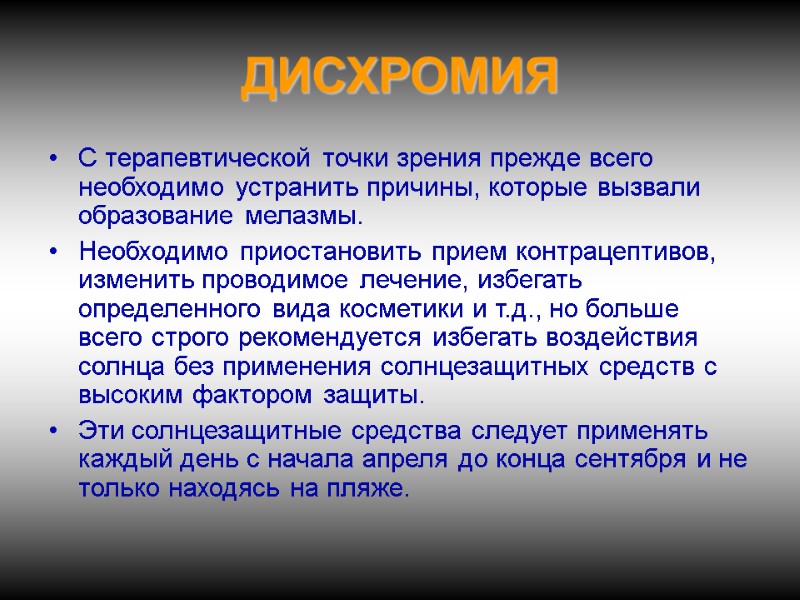 ДИСХРОМИЯ

• С терапевтической точки зрения прежде всего необходимо устранить причины, которые вызвали образование мелазмы.

• Необходимо приостановить прием контрацептивов, изменить проводимое лечение, избегать определенного вида косметики и т.д., но больше всего строго рекомендуется избегать воздействия солнца без применения солнцезащитных средств с высоким фактором защиты.

• Эти солнцезащитные средства следует применять каждый день с начала апреля до конца сентября и не только находясь на пляже.